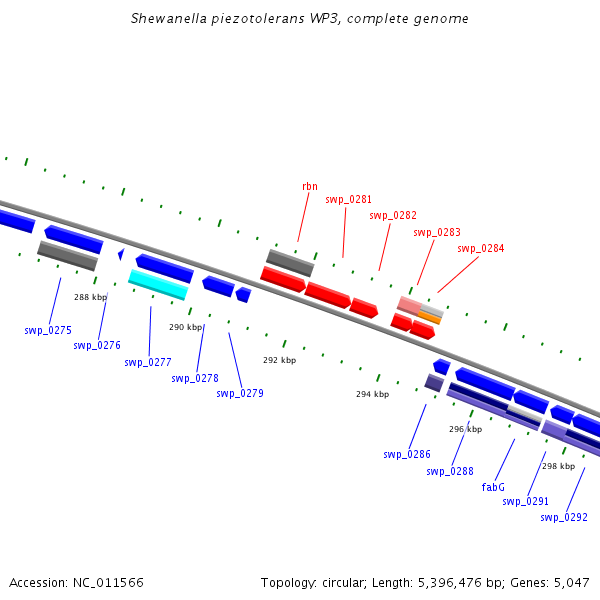 Shewanella piezotolerans WP3, complete genome

rbn
swp_0281
swp_0282
swp_0283
swp_0284

288 kbp
290 kbp
292 kbp
294 kbp
296 kbp
298 kbp

swp_0275
swp_0276
swp_0277
swp_0278
swp_0279
swp_0286
swp_0288
fabG
swp_0291
swp_0292

Accession: NC_011566

Topology: circular; Length: 5,396,476 bp; Genes: 5,047